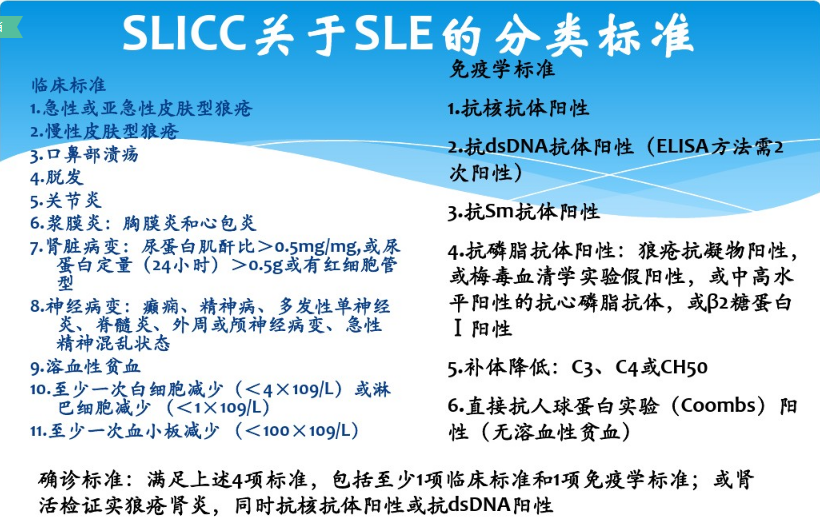 SLICC关于SLE的分类标准

临床标准
1.急性或亚急性皮肤型狼疮
2.慢性皮肤型狼疮
3.口鼻部溃疡
4.脱发
5.关节炎
6.浆膜炎：胸膜炎和心包炎
7.肾脏病变：尿蛋白肌酐比＞0.5mg/mg,或尿蛋白定量（24小时）＞0.5g或有红细胞管型
8.神经病变：癫痫、精神病、多发性单神经炎、脊髓炎、外周或颅神经病变、急性精神混乱状态
9.溶血性贫血
10.至少一次白细胞减少（＜4×109/L）或淋巴细胞减少（＜1×109/L）
11.至少一次血小板减少（＜100×109/L）

免疫学标准
1.抗核抗体阳性
2.抗dsDNA抗体阳性（ELISA方法需2次阳性）
3.抗Sm抗体阳性
4.抗磷脂抗体阳性：狼疮抗凝物阳性，或梅毒血清学实验假阳性，或中高水平阳性的抗心磷脂抗体，或β2糖蛋白Ⅰ阳性
5.补体降低：C3、C4或CH50
6.直接抗人球蛋白实验（Coombs）阳性（无溶血性贫血）

确诊标准：满足上述4项标准，包括至少1项临床标准和1项免疫学标准；或肾活检证实狼疮肾炎，同时抗核抗体阳性或抗dsDNA阳性